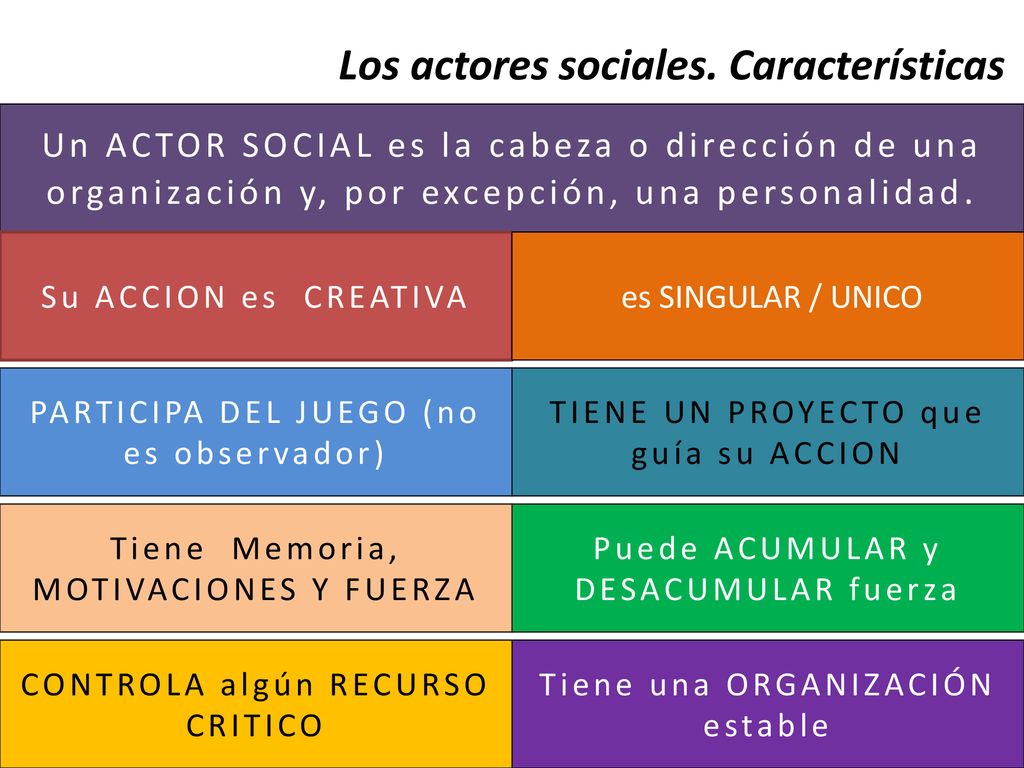 Los actores sociales. Características

Un ACTOR SOCIAL es la cabeza o dirección de una organización y, por excepción, una personalidad.

Su ACCION es CREATIVA

es SINGULAR / UNICO

PARTICIPA DEL JUEGO (no es observador)

TIENE UN PROYECTO que guía su ACCION

Tiene Memoria, MOTIVACIONES Y FUERZA

Puede ACUMULAR y DESACUMULAR fuerza

CONTROLA algún RECURSO CRITICO

Tiene una ORGANIZACIÓN estable